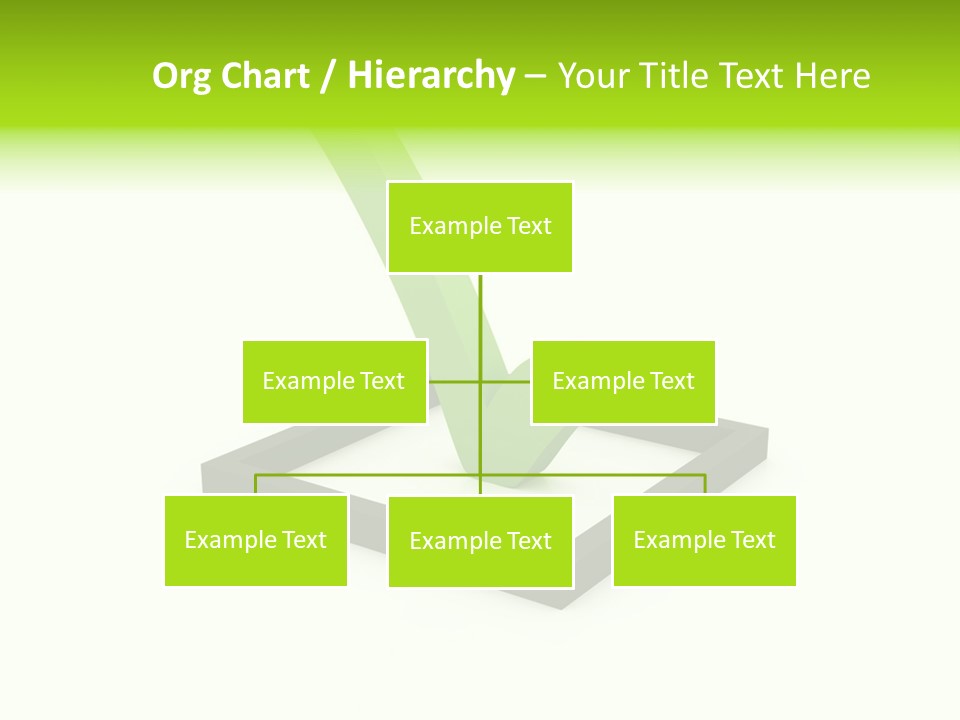 Org Chart / Hierarchy – Your Title Text Here

Example Text

Example Text

Example Text

Example Text

Example Text

Example Text